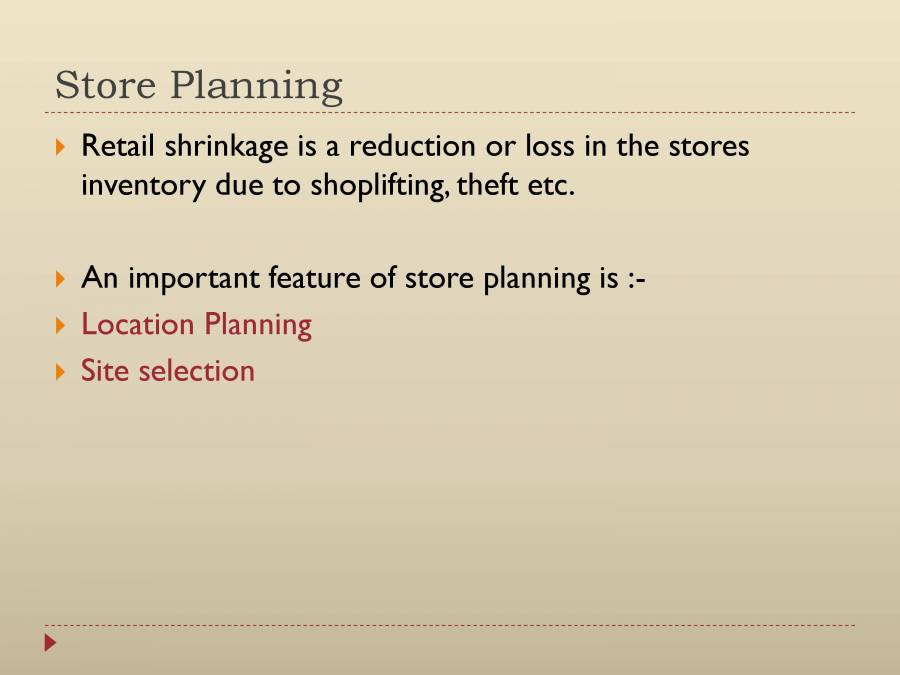 Store Planning

Retail shrinkage is a reduction or loss in the stores inventory due to shoplifting, theft etc.

An important feature of store planning is :-

Location Planning

Site selection